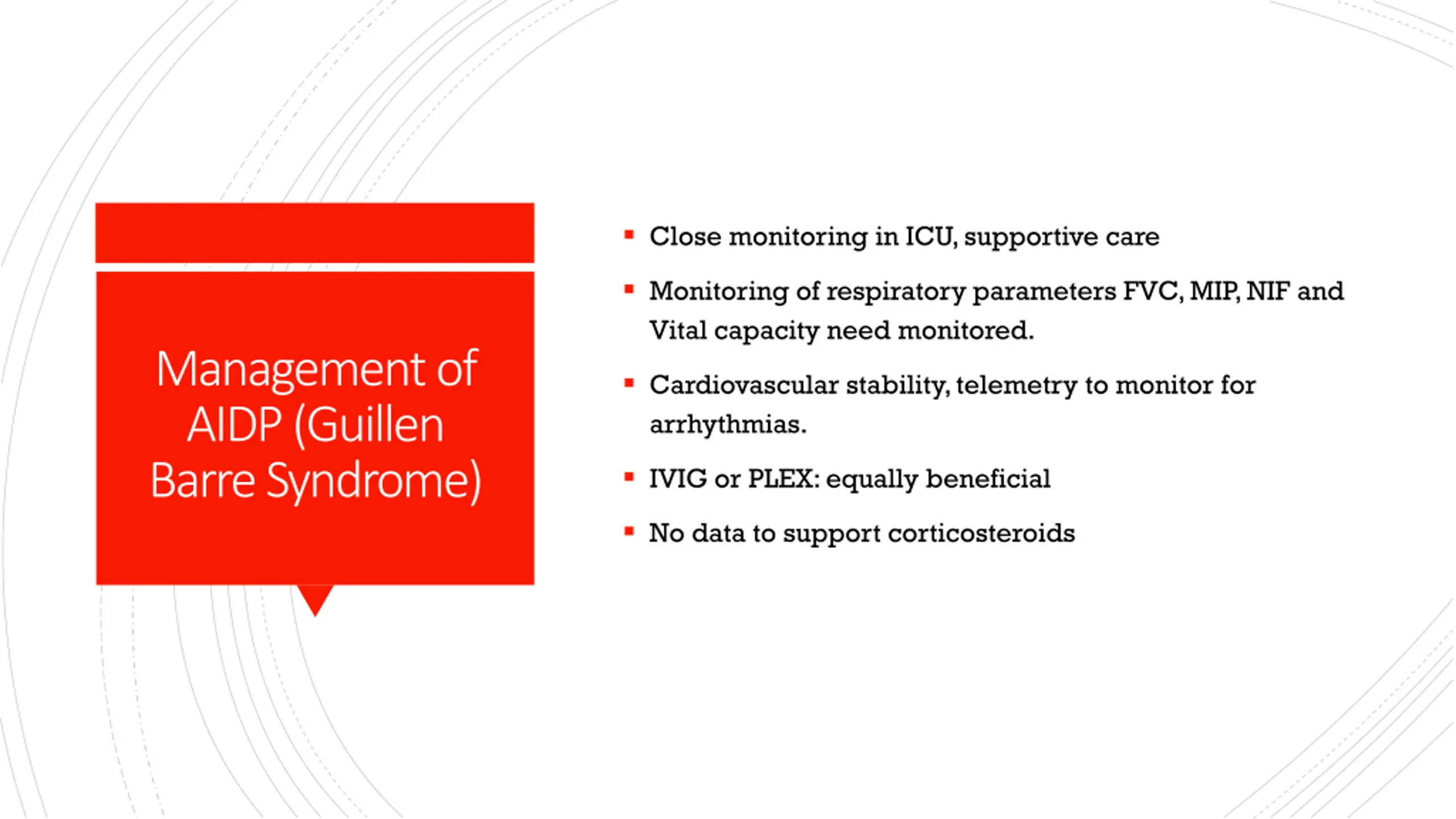 Management of AIDP (Guillen Barre Syndrome)

▪ Close monitoring in ICU, supportive care

▪ Monitoring of respiratory parameters FVC, MIP, NIF and Vital capacity need monitored.

▪ Cardiovascular stability, telemetry to monitor for arrhythmias.

▪ IVIG or PLEX: equally beneficial

▪ No data to support corticosteroids